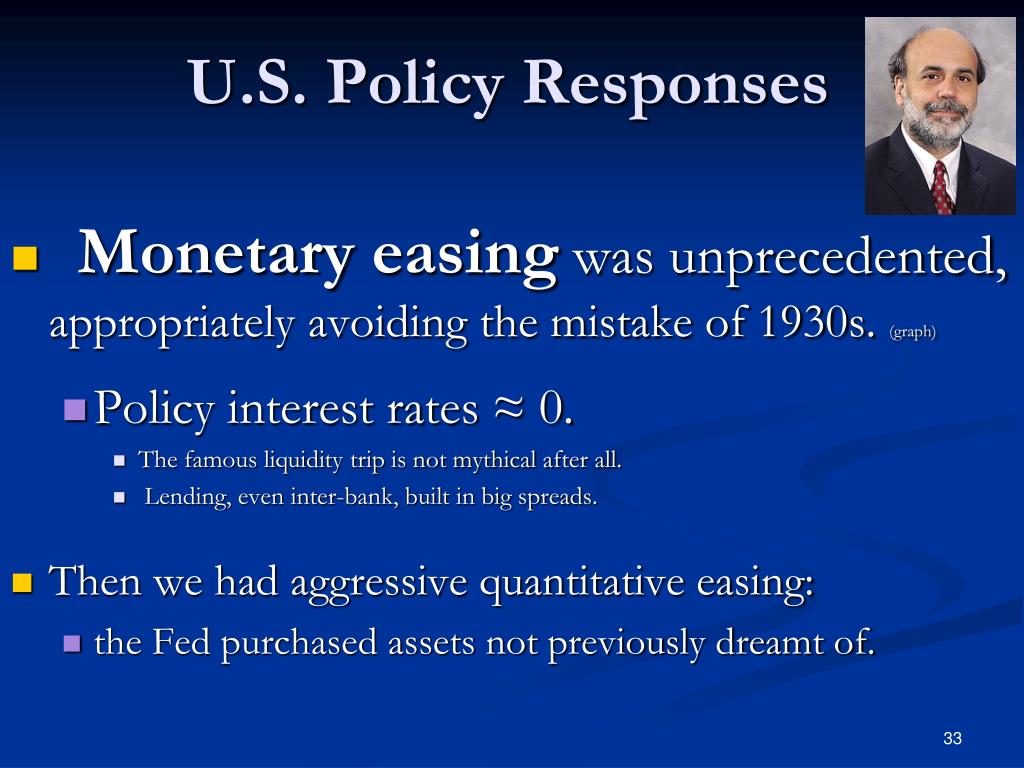 U.S. Policy Responses

Monetary easing was unprecedented, appropriately avoiding the mistake of 1930s. (graph)

Policy interest rates ≈ 0.

The famous liquidity trip is not mythical after all.

Lending, even inter-bank, built in big spreads.

Then we had aggressive quantitative easing:

the Fed purchased assets not previously dreamt of.

33